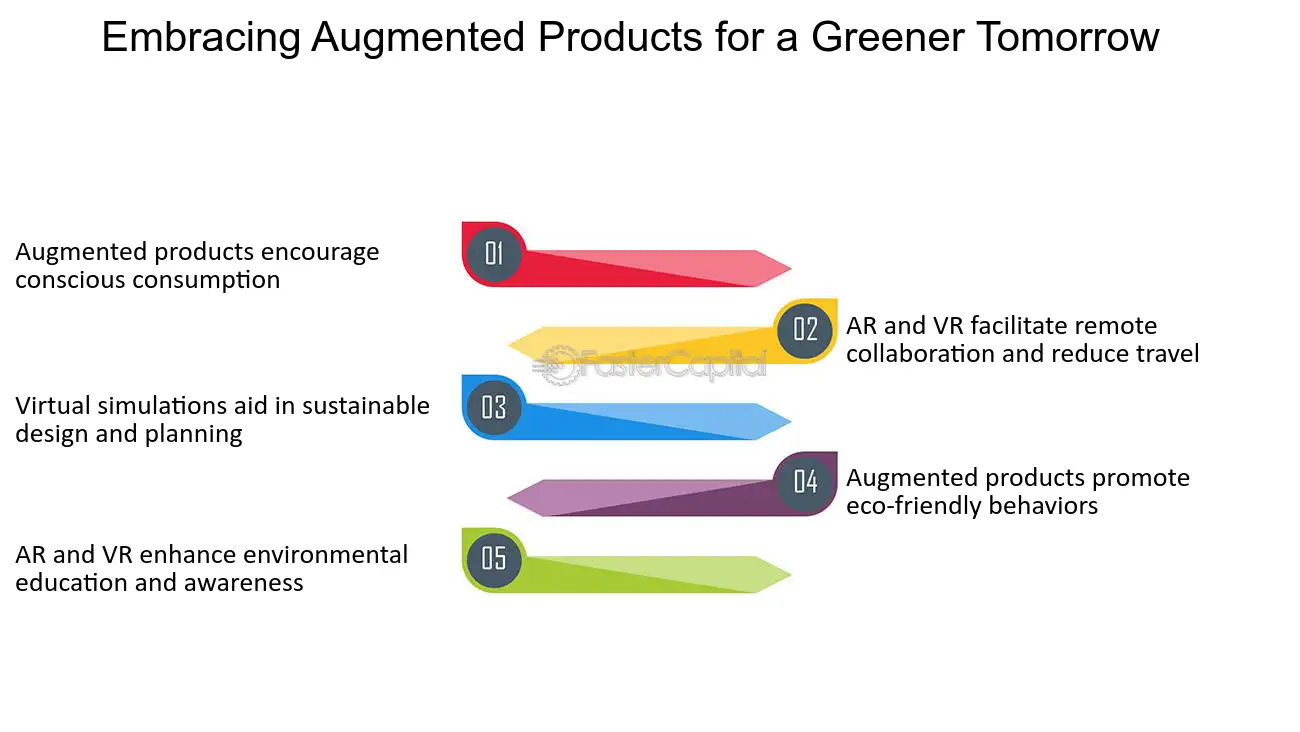 Embracing Augmented Products for a Greener Tomorrow

Augmented products encourage conscious consumption

01

02

AR and VR facilitate remote collaboration and reduce travel

Virtual simulations aid in sustainable design and planning

03

04

Augmented products promote eco-friendly behaviors

AR and VR enhance environmental education and awareness

05

FasterCapital